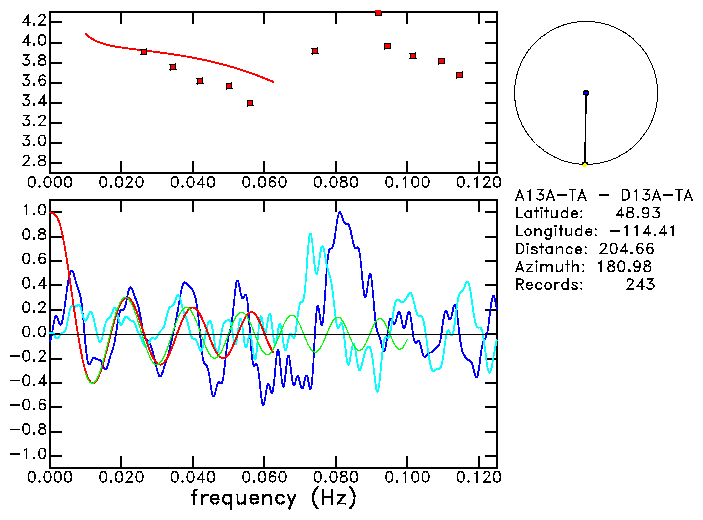 4.2
4.0
3.8
3.6
3.4
3.2
3.0
2.8
0.000 0.020 0.040 0.060 0.080 0.100 0.120

A13A-TA - D13A-TA
Latitude: 48.93
Longitude: -114.41
Distance: 204.66
Azimuth: 180.98
Records: 243

1.0
0.8
0.6
0.4
0.2
0.0
-0.2
-0.4
-0.6
-0.8
-1.0
0.000 0.020 0.040 0.060 0.080 0.100 0.120
frequency (Hz)